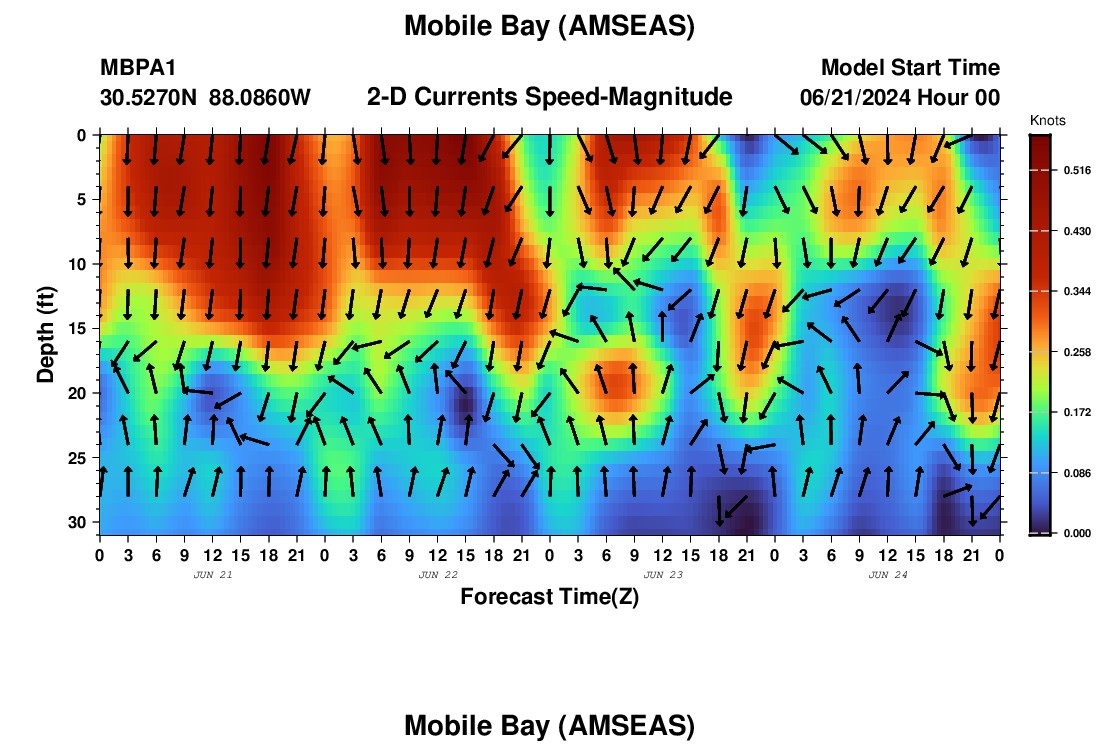 Mobile Bay (AMSEAS)

MBPA1
30.5270N 88.0860W

2-D Currents Speed-Magnitude

Model Start Time
06/21/2024 Hour 00

Knots
0.516
0.430
0.344
0.258
0.172
0.086
0.000

Depth (ft)
0
5
10
15
20
25
30

0 3 6 9 12 15 18 21 0 3 6 9 12 15 18 21 0 3 6 9 12 15 18 21 0 3 6 9 12 15 18 21 0
JUN 21
JUN 22
JUN 23
JUN 24

Forecast Time(Z)

Mobile Bay (AMSEAS)